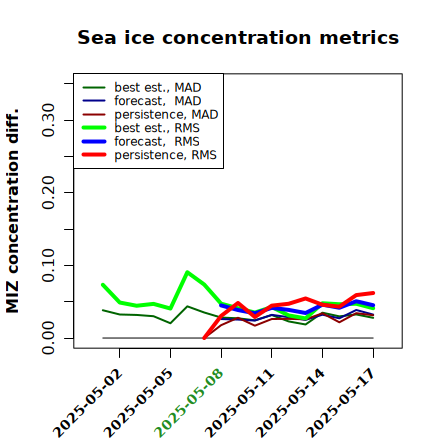 Sea ice concentration metrics

best est., MAD
forecast, MAD
persistence, MAD
best est., RMS
forecast, RMS
persistence, RMS

MIZ concentration diff.

0.00
0.10
0.20
0.30

2025-05-02
2025-05-05
2025-05-08
2025-05-11
2025-05-14
2025-05-17